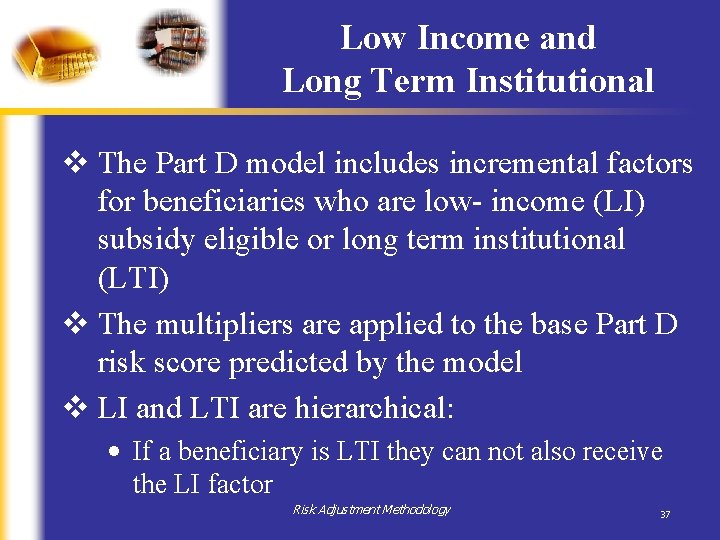 Low Income and Long Term Institutional

❖ The Part D model includes incremental factors for beneficiaries who are low- income (LI) subsidy eligible or long term institutional (LTI)

❖ The multipliers are applied to the base Part D risk score predicted by the model

❖ LI and LTI are hierarchical:

• If a beneficiary is LTI they can not also receive the LI factor

Risk Adjustment Methodology

37